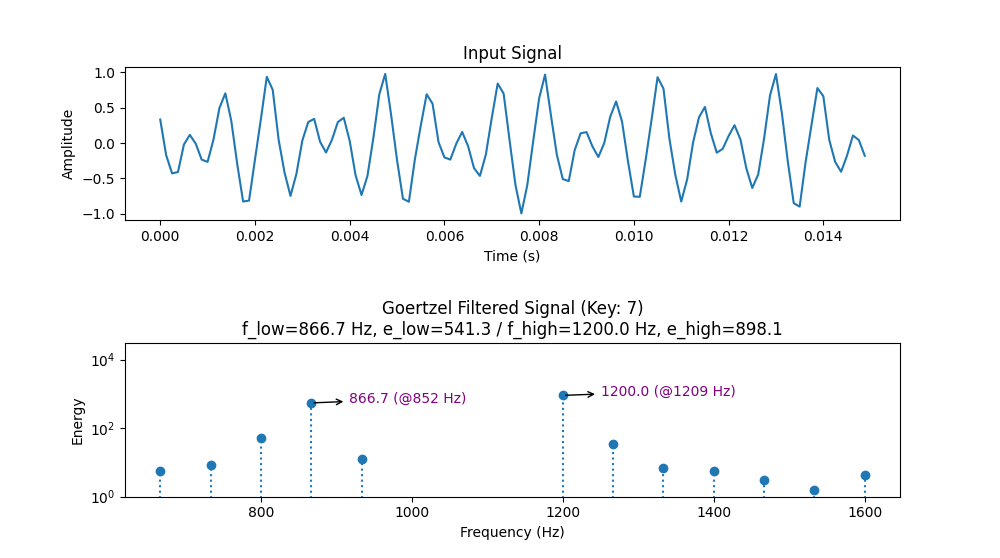 Input Signal

Amplitude

1.0
0.5
0.0
−0.5
−1.0

0.000 0.002 0.004 0.006 0.008 0.010 0.012 0.014

Time (s)

Goertzel Filtered Signal (Key: 7)
f_low=866.7 Hz, e_low=541.3 / f_high=1200.0 Hz, e_high=898.1

Energy

$10^4$
$10^2$
$10^0$

866.7 (@852 Hz)

1200.0 (@1209 Hz)

800 1000 1200 1400 1600

Frequency (Hz)